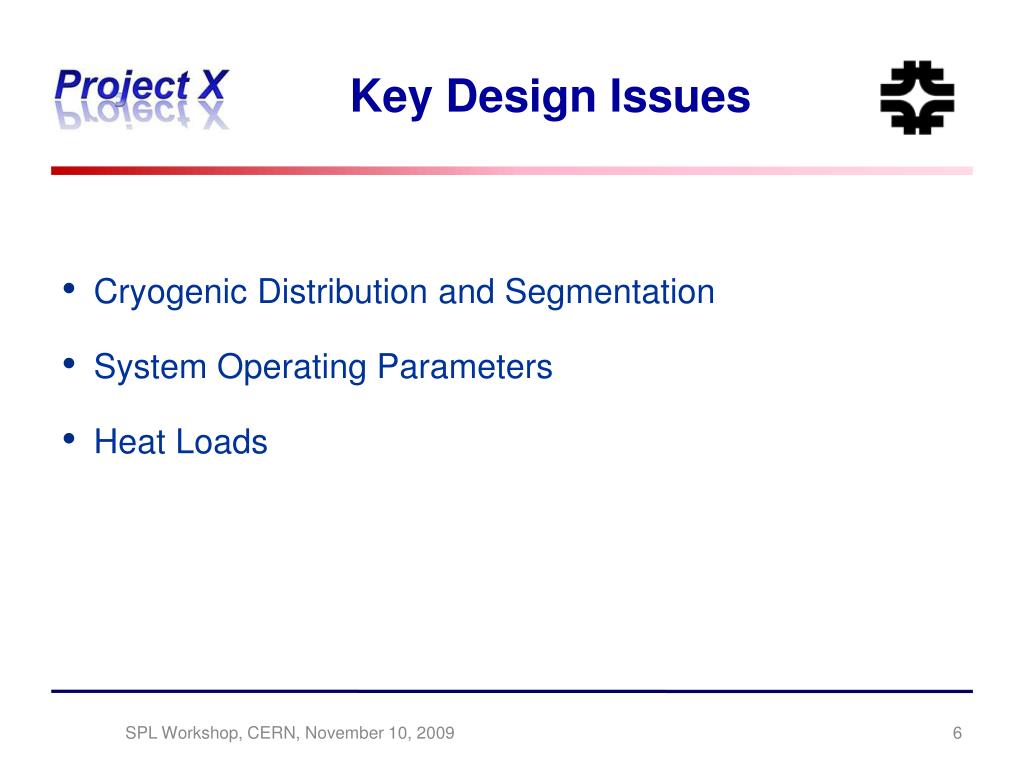 Project X

Key Design Issues

• Cryogenic Distribution and Segmentation
• System Operating Parameters
• Heat Loads

SPL Workshop, CERN, November 10, 2009

6